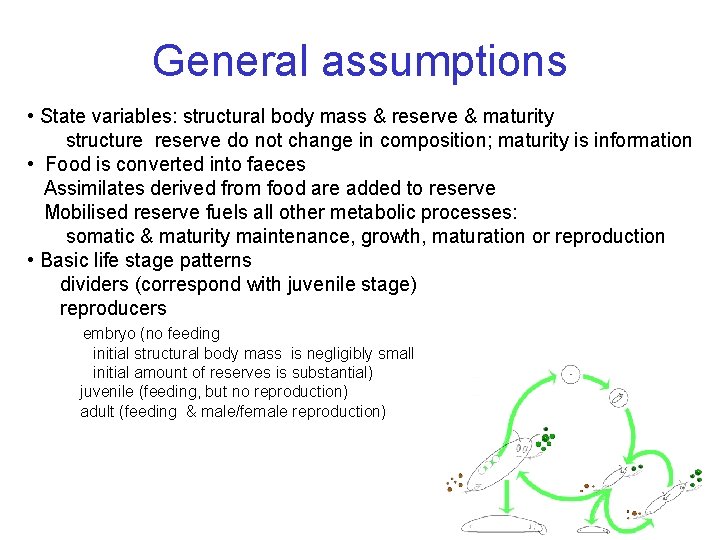 General assumptions

• State variables: structural body mass & reserve & maturity
structure reserve do not change in composition; maturity is information

• Food is converted into faeces
Assimilates derived from food are added to reserve
Mobilised reserve fuels all other metabolic processes:
somatic & maturity maintenance, growth, maturation or reproduction

• Basic life stage patterns
dividers (correspond with juvenile stage)
reproducers
embryo (no feeding
initial structural body mass is negligibly small
initial amount of reserves is substantial)
juvenile (feeding, but no reproduction)
adult (feeding & male/female reproduction)